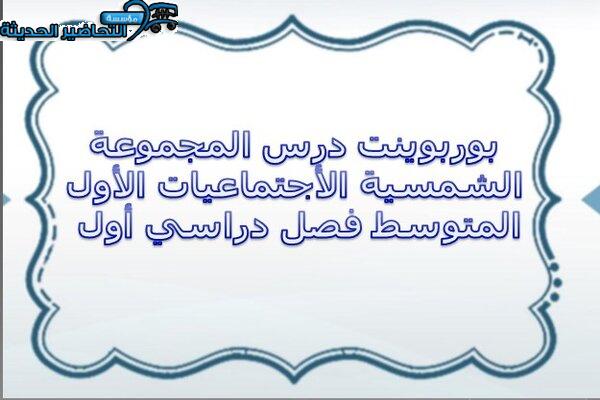 مؤسسة التحاضير الحديثة

بوربوينت درس المجموعة الشمسية الأجتماعيات الأول المتوسط فصل دراسي أول